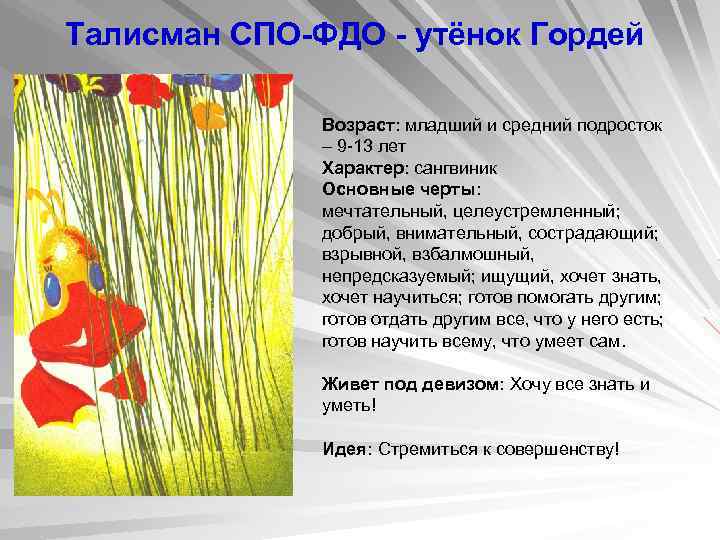 Талисман СПО-ФДО - утёнок Гордей

Возраст: младший и средний подросток – 9-13 лет
Характер: сангвиник
Основные черты:
мечтательный, целеустремленный; добрый, внимательный, сострадающий; взрывной, взбалмошный, непредсказуемый; ищущий, хочет знать, хочет научиться; готов помогать другим; готов отдать другим все, что у него есть; готов научить всему, что умеет сам.

Живет под девизом: Хочу все знать и уметь!

Идея: Стремиться к совершенству!